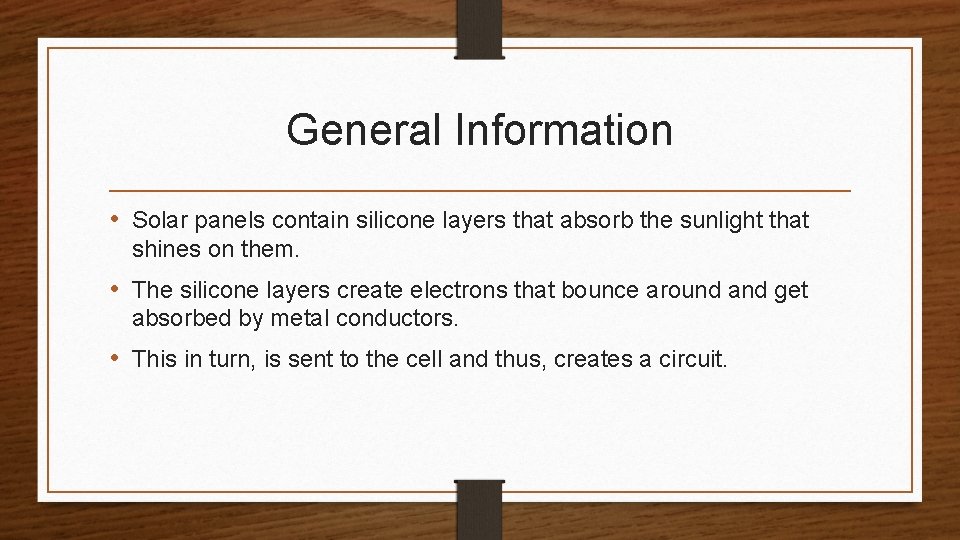 General Information

• Solar panels contain silicone layers that absorb the sunlight that shines on them.

• The silicone layers create electrons that bounce around and get absorbed by metal conductors.

• This in turn, is sent to the cell and thus, creates a circuit.